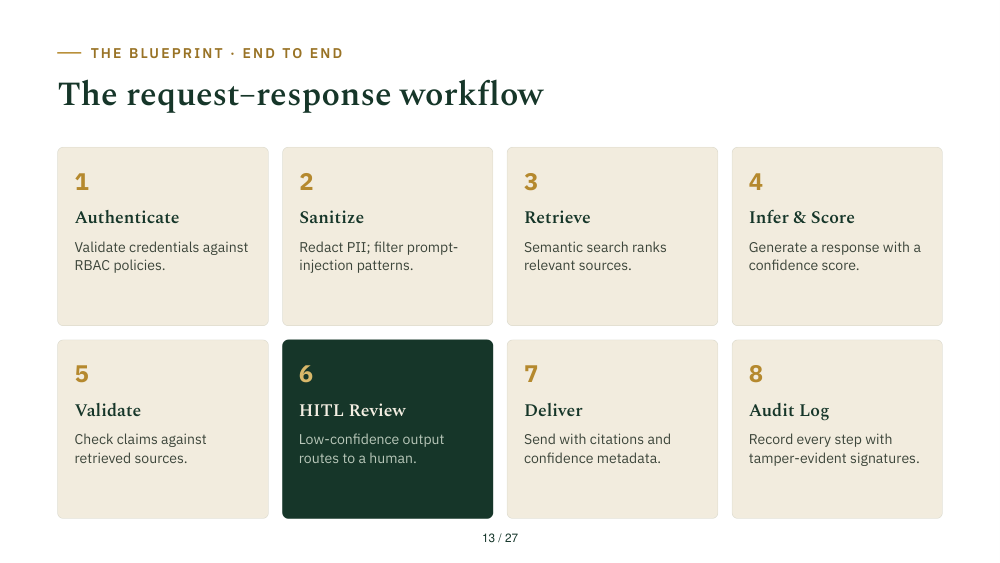 THE BLUEPRINT · END TO END

The request–response workflow

1
Authenticate
Validate credentials against RBAC policies.

2
Sanitize
Redact PII; filter prompt-injection patterns.

3
Retrieve
Semantic search ranks relevant sources.

4
Infer & Score
Generate a response with a confidence score.

5
Validate
Check claims against retrieved sources.

6
HITL Review
Low-confidence output routes to a human.

7
Deliver
Send with citations and confidence metadata.

8
Audit Log
Record every step with tamper-evident signatures.

13 / 27